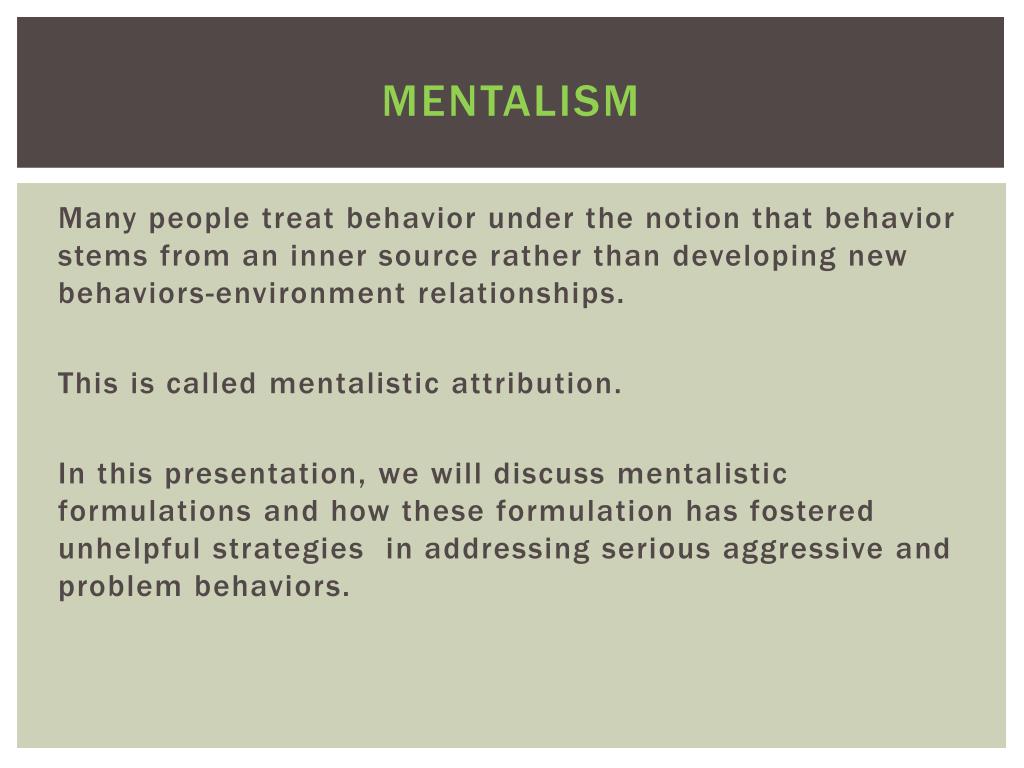 MENTALISM

Many people treat behavior under the notion that behavior stems from an inner source rather than developing new behaviors-environment relationships.

This is called mentalistic attribution.

In this presentation, we will discuss mentalistic formulations and how these formulation has fostered unhelpful strategies  in addressing serious aggressive and problem behaviors.